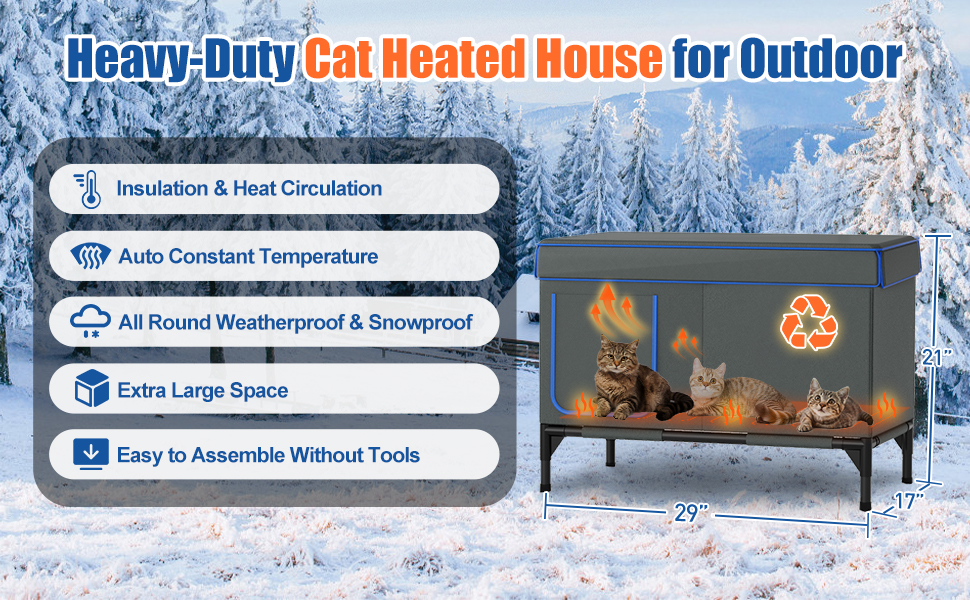 Heavy-Duty Cat Heated House for Outdoor

Insulation & Heat Circulation

Auto Constant Temperature

All Round Weatherproof & Snowproof

Extra Large Space

Easy to Assemble Without Tools

21"

29"

17"